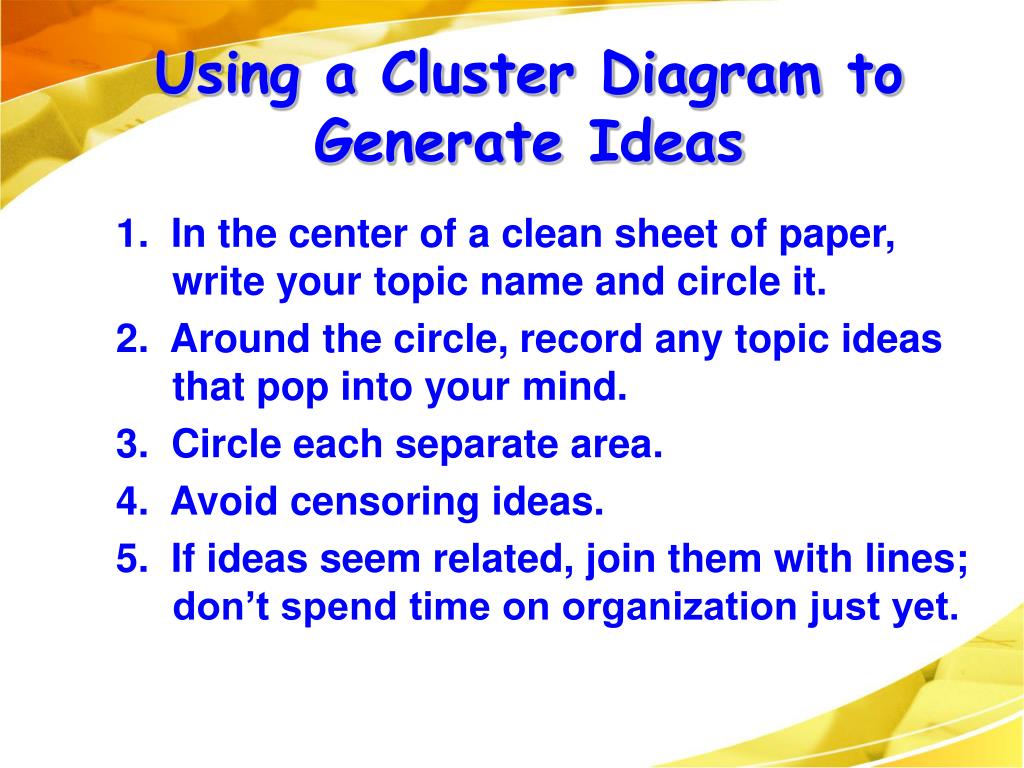 Using a Cluster Diagram to Generate Ideas

1. In the center of a clean sheet of paper, write your topic name and circle it.
2. Around the circle, record any topic ideas that pop into your mind.
3. Circle each separate area.
4. Avoid censoring ideas.
5. If ideas seem related, join them with lines; don’t spend time on organization just yet.